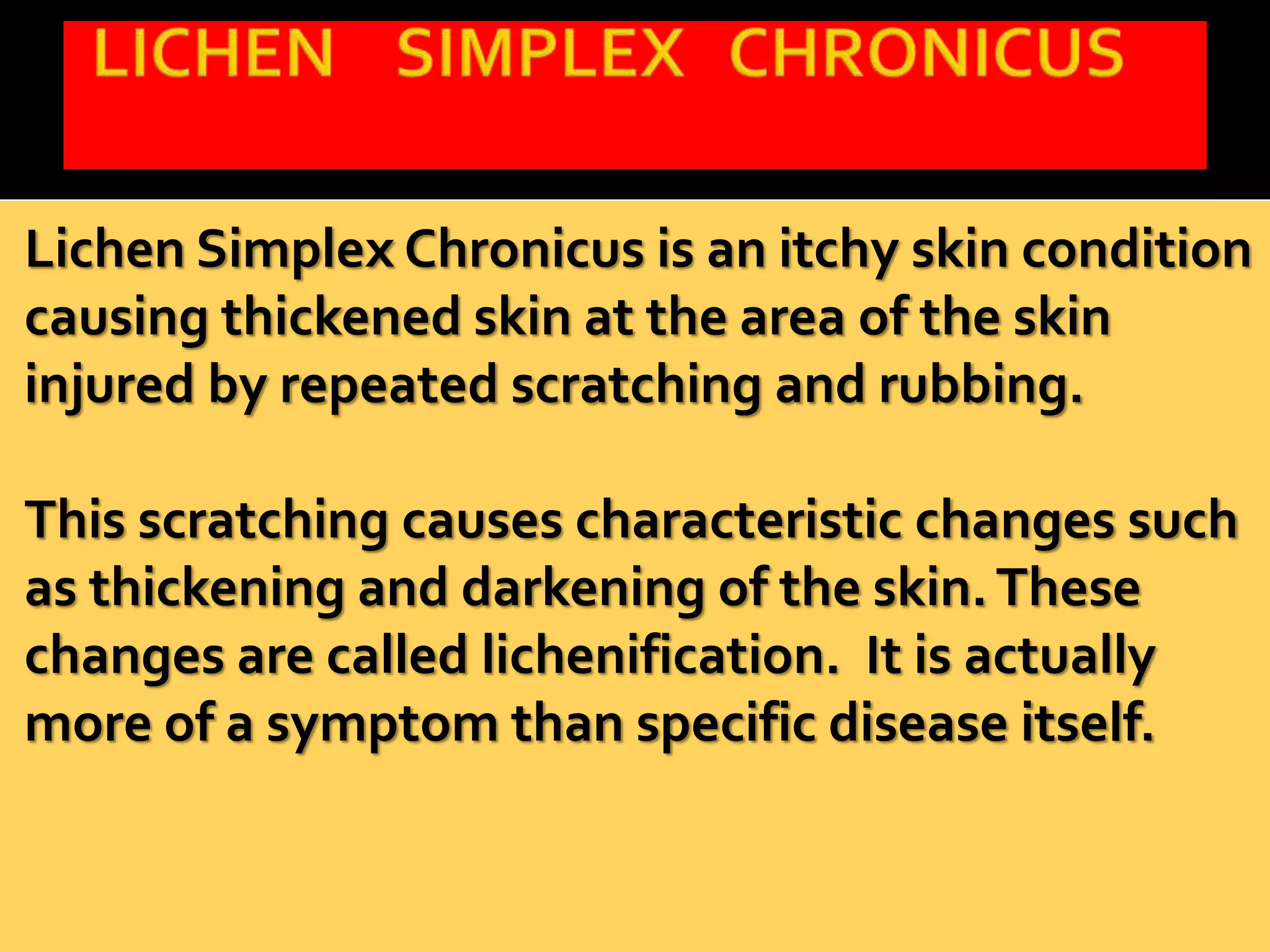 LICHEN SIMPLEX CHRONICUS

Lichen Simplex Chronicus is an itchy skin condition causing thickened skin at the area of the skin injured by repeated scratching and rubbing.

This scratching causes characteristic changes such as thickening and darkening of the skin. These changes are called lichenification. It is actually more of a symptom than specific disease itself.